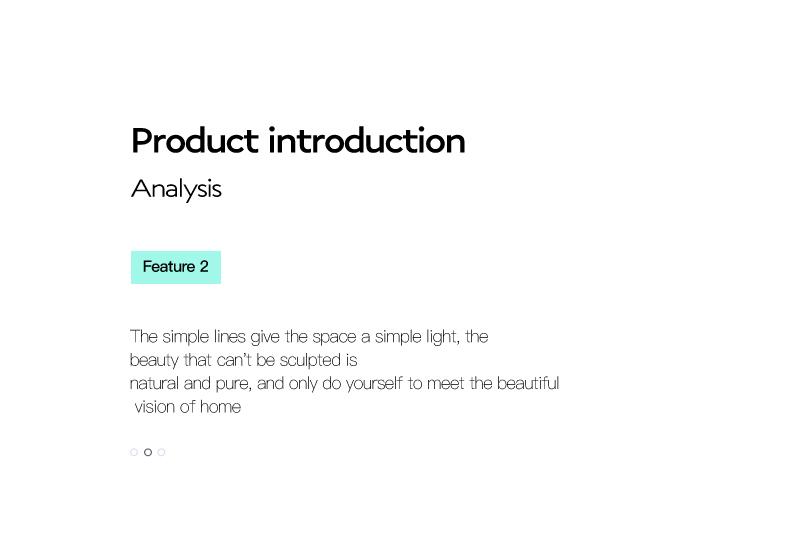 Product introduction

Analysis

Feature 2

The simple lines give the space a simple light, the beauty that can't be sculpted is natural and pure, and only do yourself to meet the beautiful vision of home